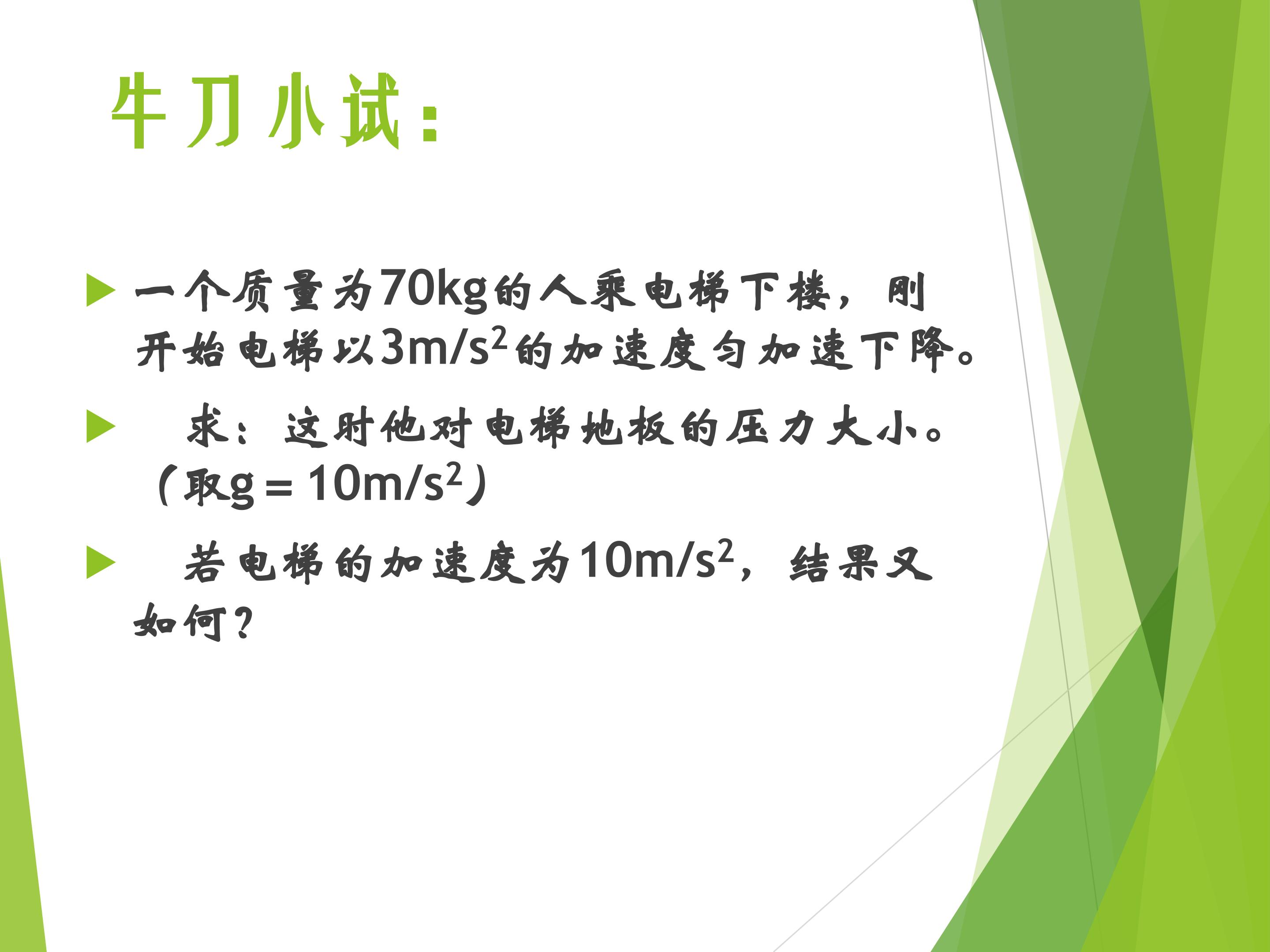 牛刀小试：

一个质量为70kg的人乘电梯下楼，刚开始电梯以$3m/s^2$的加速度匀加速下降。

求：这时他对电梯地板的压力大小。（取$g=10m/s^2$）

若电梯的加速度为$10m/s^2$，结果又如何？